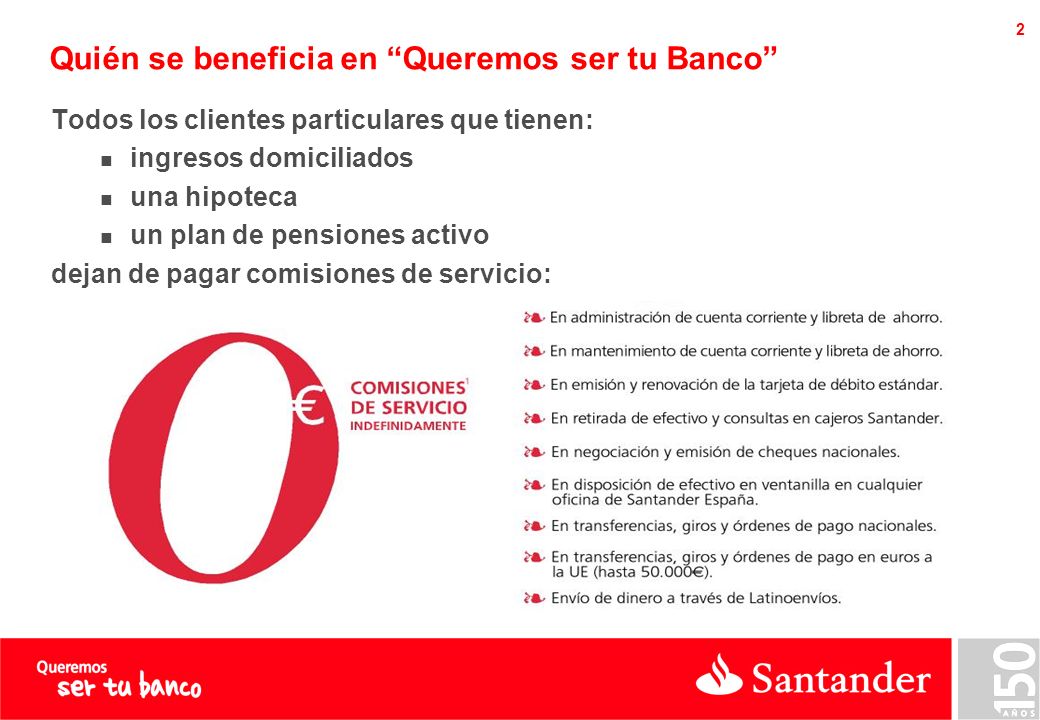 2

Quién se beneficia en “Queremos ser tu Banco”

Todos los clientes particulares que tienen:

- ingresos domiciliados
- una hipoteca
- un plan de pensiones activo

dejan de pagar comisiones de servicio:

0 € COMISIONES$^1$ DE SERVICIO INDEFINIDAMENTE

En administración de cuenta corriente y libreta de ahorro.

En mantenimiento de cuenta corriente y libreta de ahorro.

En emisión y renovación de la tarjeta de débito estándar.

En retirada de efectivo y consultas en cajeros Santander.

En negociación y emisión de cheques nacionales.

En disposición de efectivo en ventanilla en cualquier oficina de Santander España.

En transferencias, giros y órdenes de pago nacionales.

En transferencias, giros y órdenes de pago en euros a la UE (hasta 50.000€).

Envío de dinero a través de Latinoenvíos.

Queremos ser tu banco

Santander

150 AÑOS